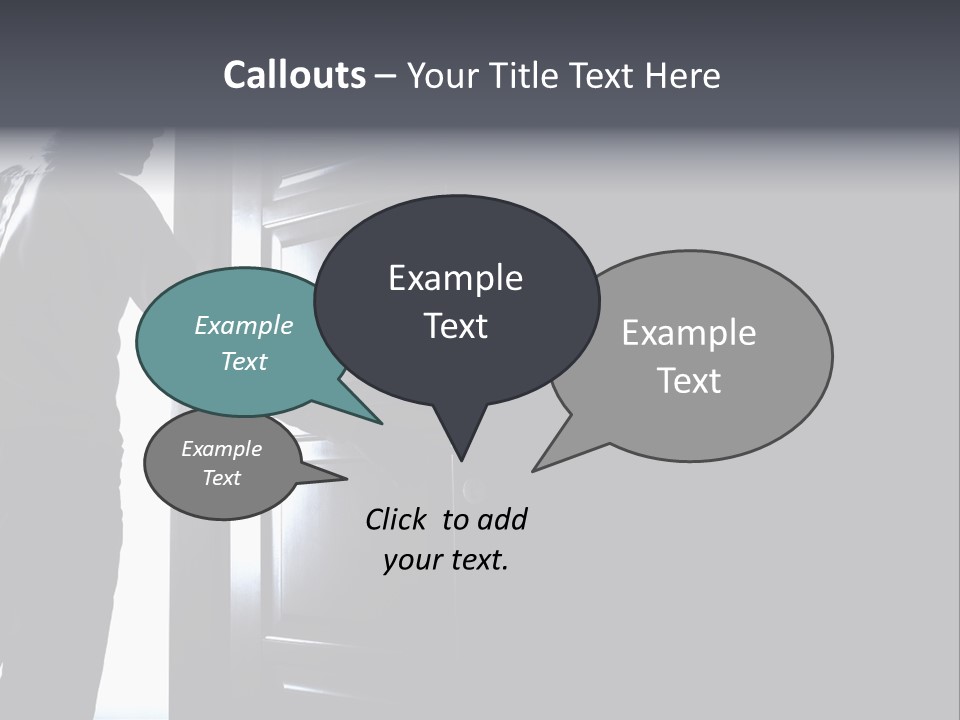 Callouts – Your Title Text Here

Example Text

Example Text

Example Text

Example Text

Click to add your text.